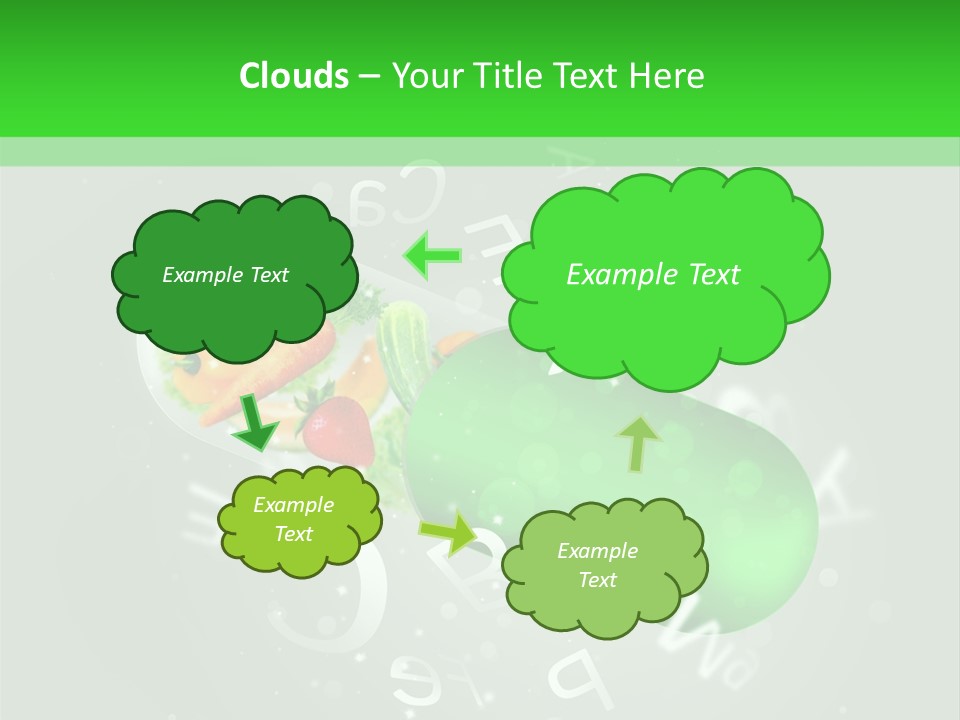 Clouds – Your Title Text Here

Example Text

Example Text

Example Text

Example Text